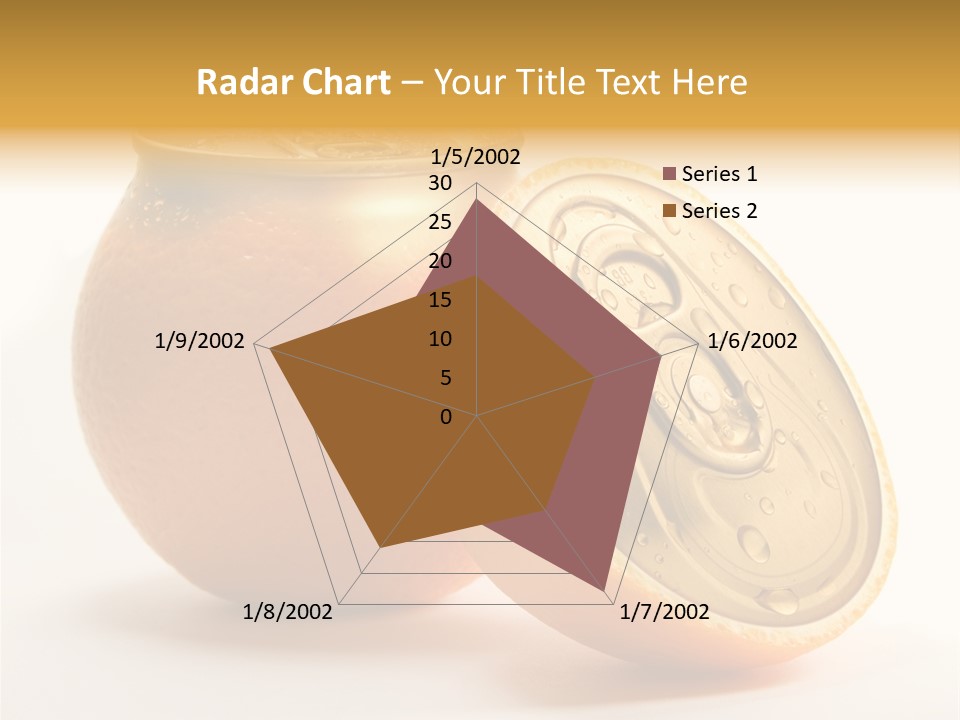 Radar Chart – Your Title Text Here

1/5/2002
30
25
20
15
10
5
0

Series 1
Series 2

1/6/2002
1/7/2002
1/8/2002
1/9/2002